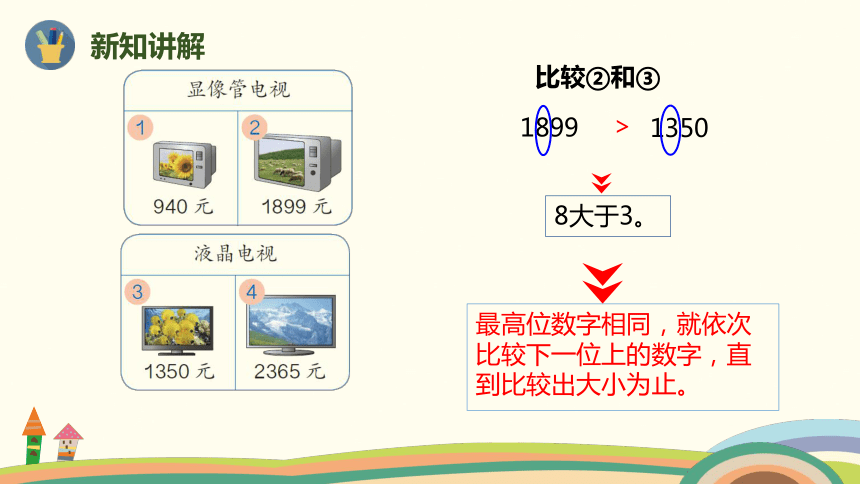 新知讲解

显像管电视

1
940 元

2
1899 元

液晶电视

3
1350 元

4
2365 元

比较②和③

1899 > 1350

8大于3。

最高位数字相同，就依次比较下一位上的数字，直到比较出大小为止。